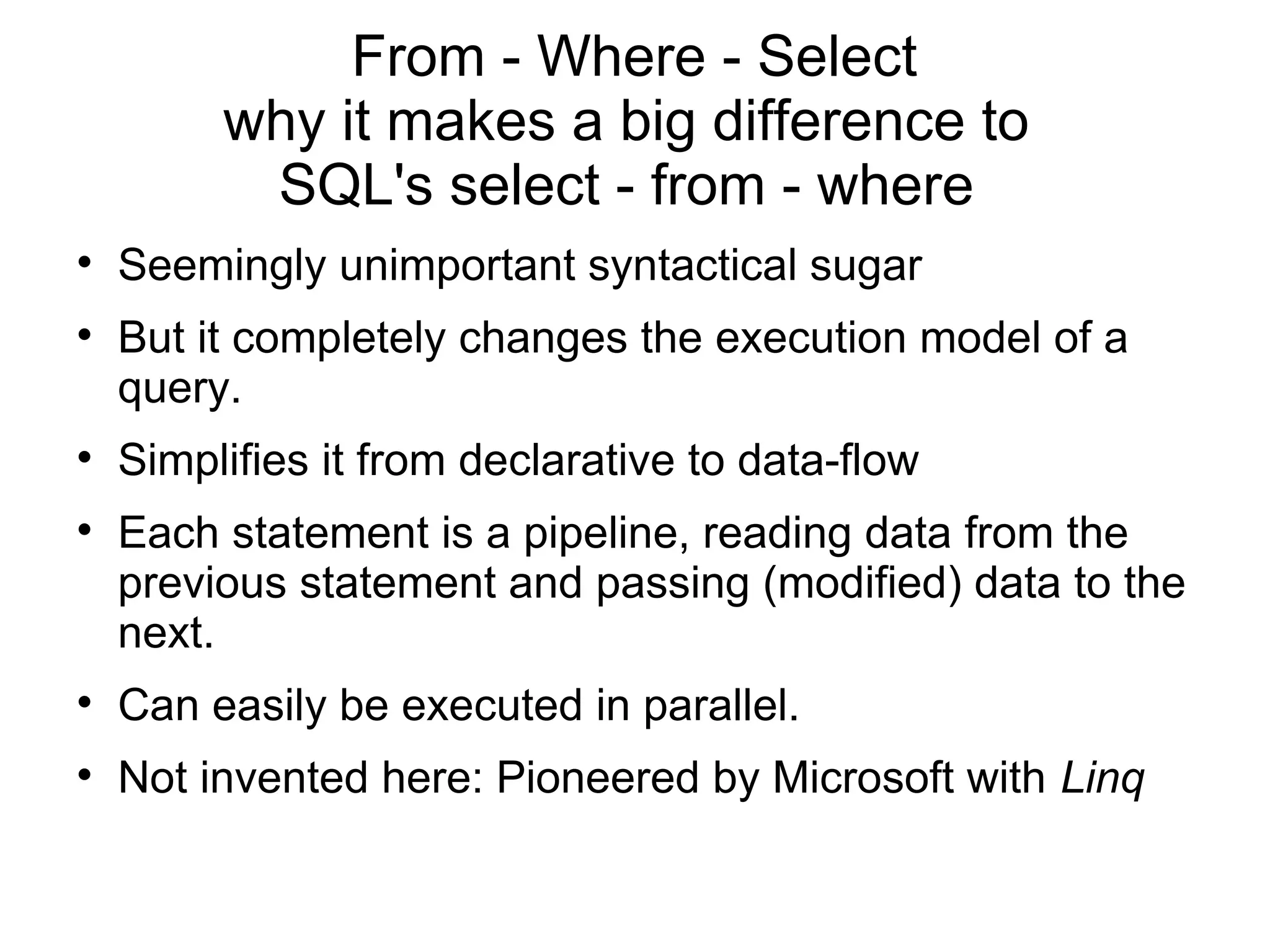 From - Where - Select
why it makes a big difference to
SQL's select - from - where

• Seemingly unimportant syntactical sugar
• But it completely changes the execution model of a query.
• Simplifies it from declarative to data-flow
• Each statement is a pipeline, reading data from the previous statement and passing (modified) data to the next.
• Can easily be executed in parallel.
• Not invented here: Pioneered by Microsoft with Linq